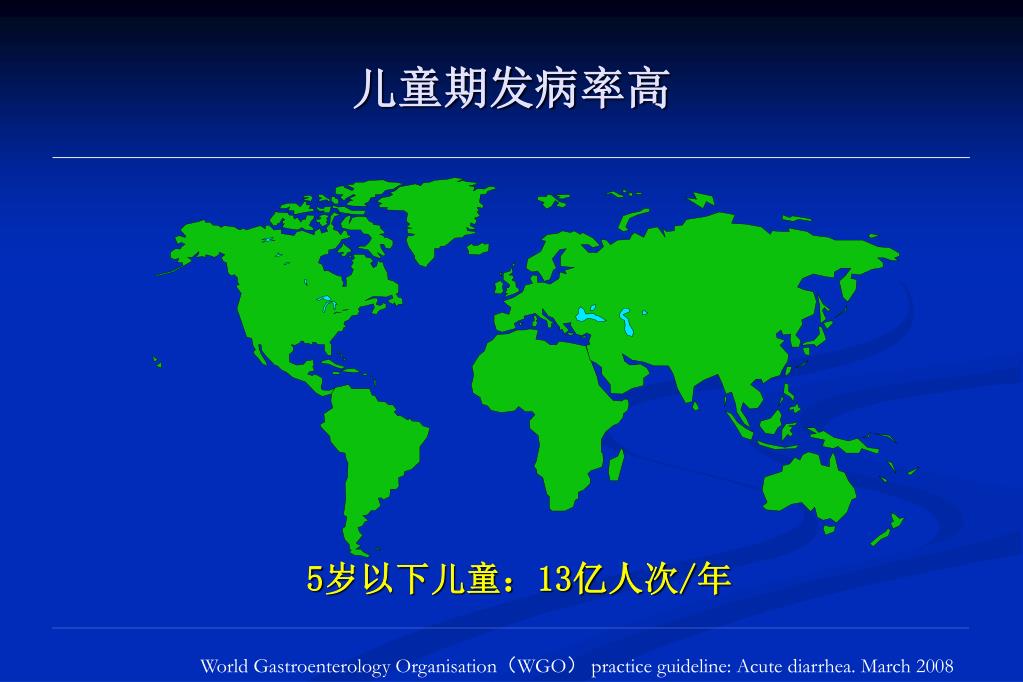 儿童期发病率高

5岁以下儿童：13亿人次/年

World Gastroenterology Organisation（WGO） practice guideline: Acute diarrhea. March 2008